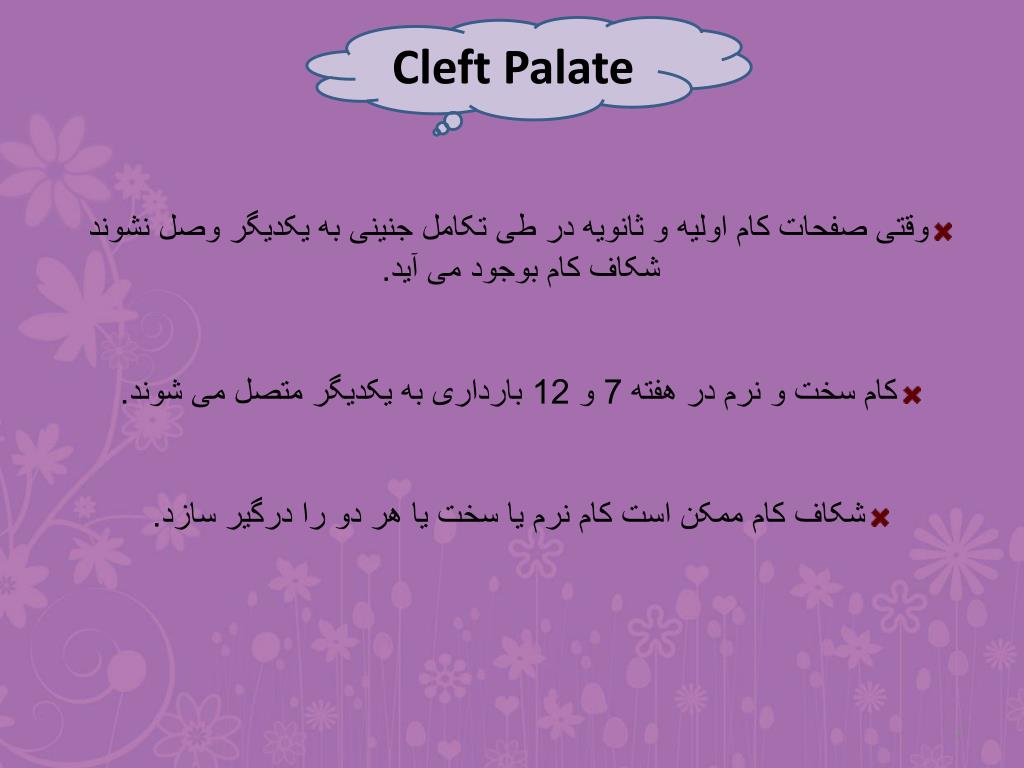 Cleft Palate

وقتی صفحات کام اولیه و ثانویه در طی تکامل جنینی به یکدیگر وصل نشوند شکاف کام بوجود می آید.

کام سخت و نرم در هفته 7 و 12 بارداری به یکدیگر متصل می شوند.

شکاف کام ممکن است کام نرم یا سخت یا هر دو را درگیر سازد.